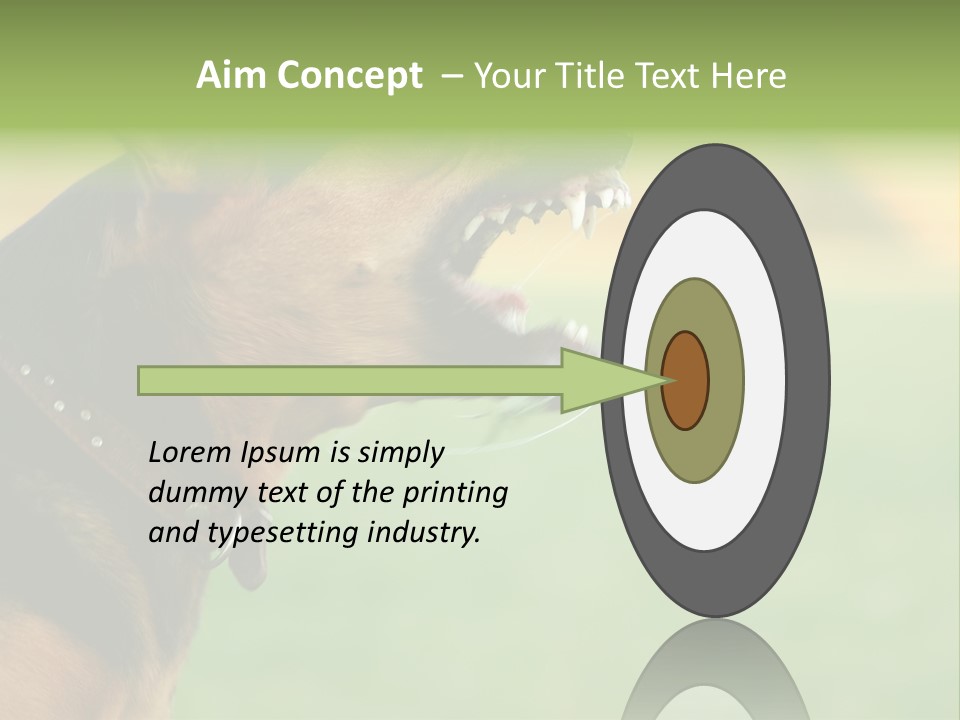 Aim Concept – Your Title Text Here

Lorem Ipsum is simply dummy text of the printing and typesetting industry.